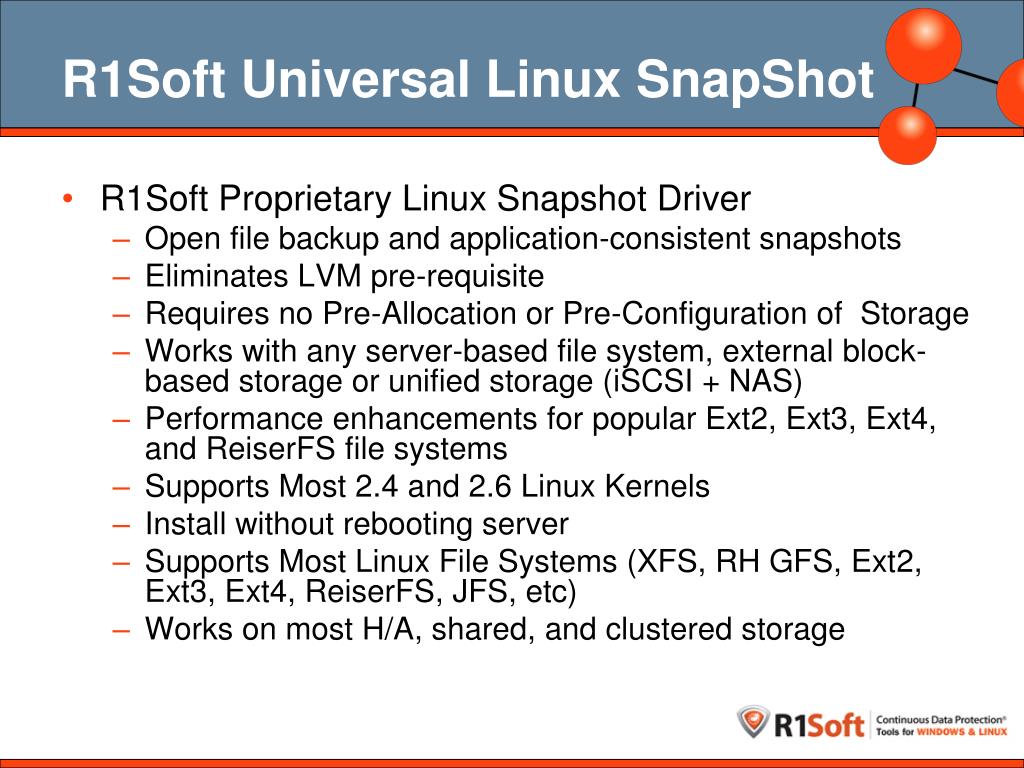 R1Soft Universal Linux SnapShot

• R1Soft Proprietary Linux Snapshot Driver
– Open file backup and application-consistent snapshots
– Eliminates LVM pre-requisite
– Requires no Pre-Allocation or Pre-Configuration of Storage
– Works with any server-based file system, external block-based storage or unified storage (iSCSI + NAS)
– Performance enhancements for popular Ext2, Ext3, Ext4, and ReiserFS file systems
– Supports Most 2.4 and 2.6 Linux Kernels
– Install without rebooting server
– Supports Most Linux File Systems (XFS, RH GFS, Ext2, Ext3, Ext4, ReiserFS, JFS, etc)
– Works on most H/A, shared, and clustered storage

R1Soft Continuous Data Protection® Tools for WINDOWS & LINUX